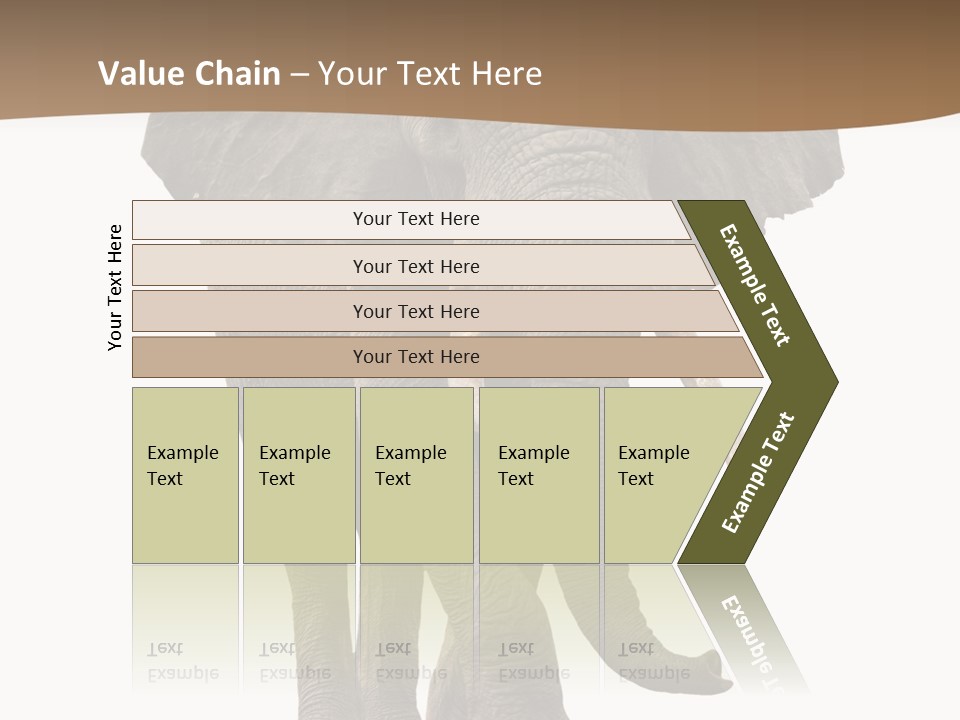 Value Chain – Your Text Here

Your Text Here

Your Text Here

Your Text Here

Your Text Here

Your Text Here

Example Text

Example Text

Example Text

Example Text

Example Text

Example Text

Example Text